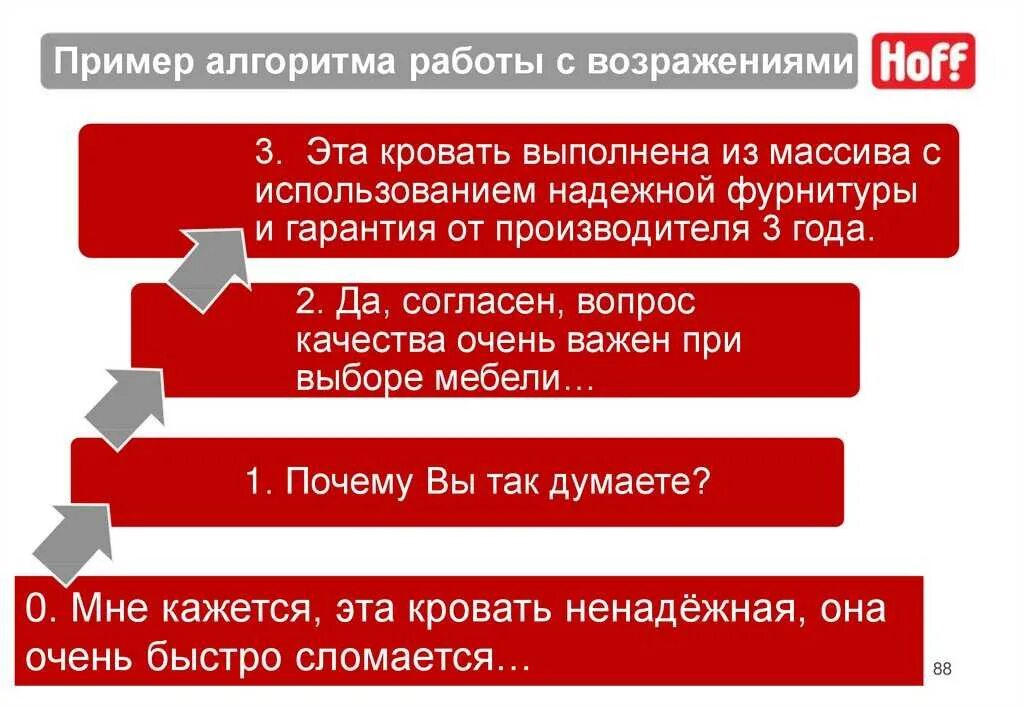 Пример алгоритма работы с возражениями

Hoff

3. Эта кровать выполнена из массива с использованием надежной фурнитуры и гарантия от производителя 3 года.

2. Да, согласен, вопрос качества очень важен при выборе мебели…

1. Почему Вы так думаете?

0. Мне кажется, эта кровать ненадёжная, она очень быстро сломается…

88